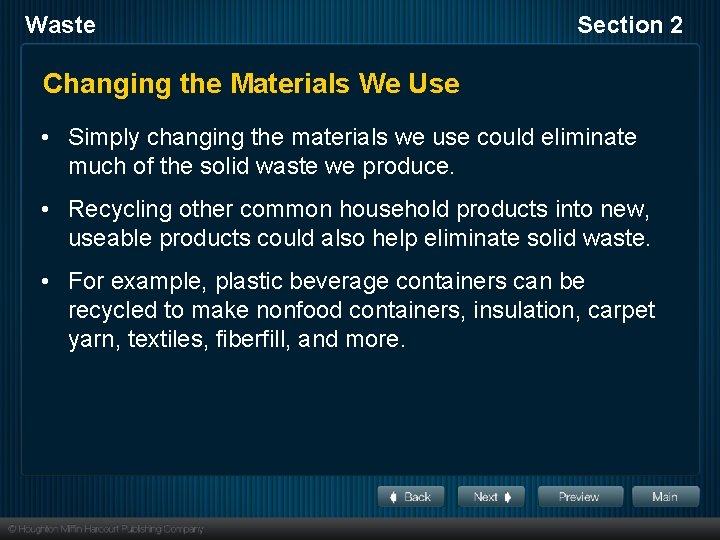 Waste

Section 2

Changing the Materials We Use

• Simply changing the materials we use could eliminate much of the solid waste we produce.

• Recycling other common household products into new, useable products could also help eliminate solid waste.

• For example, plastic beverage containers can be recycled to make nonfood containers, insulation, carpet yarn, textiles, fiberfill, and more.

Back Next Preview Main

© Houghton Mifflin Harcourt Publishing Company